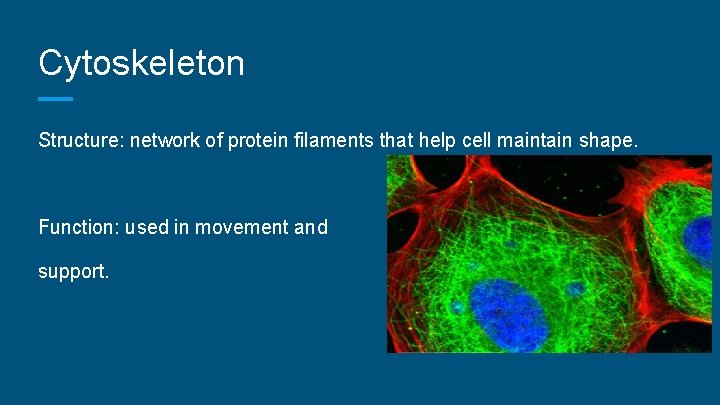 Cytoskeleton

Structure: network of protein filaments that help cell maintain shape.

Function: used in movement and support.